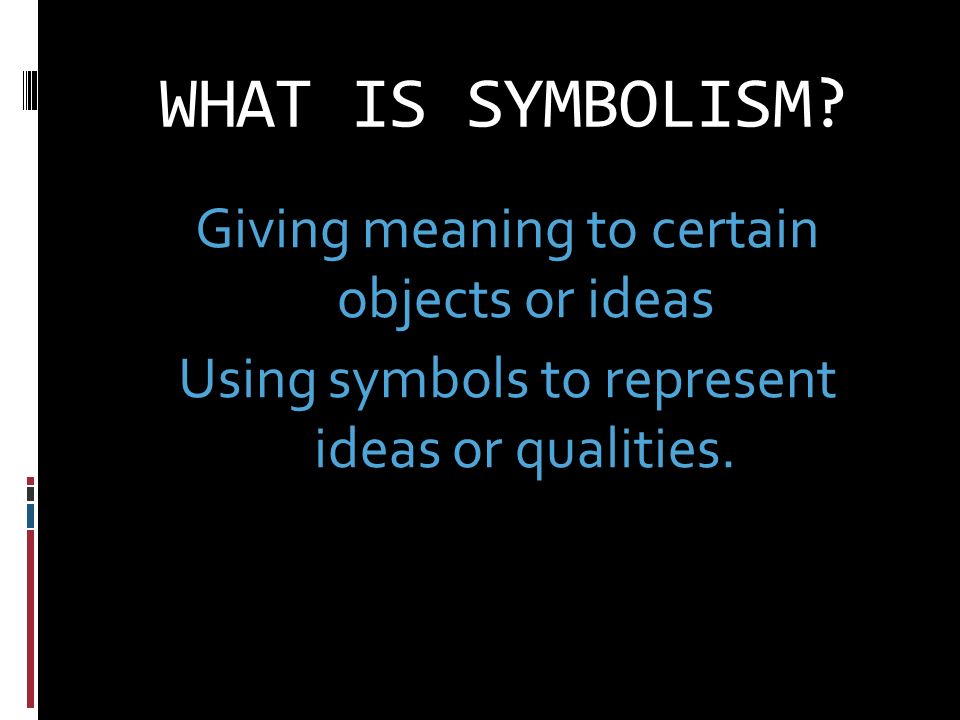 WHAT IS SYMBOLISM?

Giving meaning to certain objects or ideas

Using symbols to represent ideas or qualities.